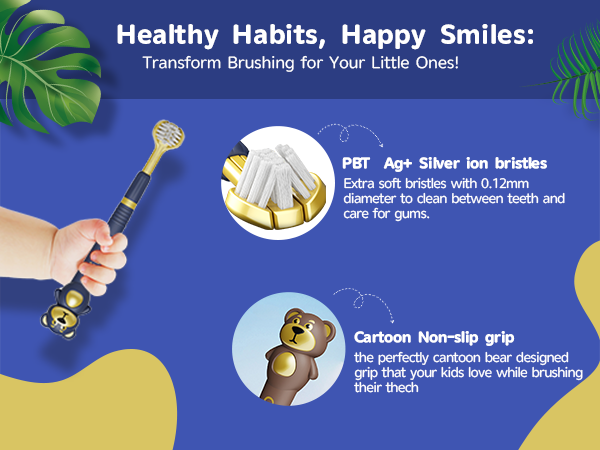 Healthy Habits, Happy Smiles:
Transform Brushing for Your Little Ones!

PBT Ag+ Silver ion bristles
Extra soft bristles with 0.12mm diameter to clean between teeth and care for gums.

Cartoon Non-slip grip
the perfectly cantoon bear designed grip that your kids love while brushing their thech